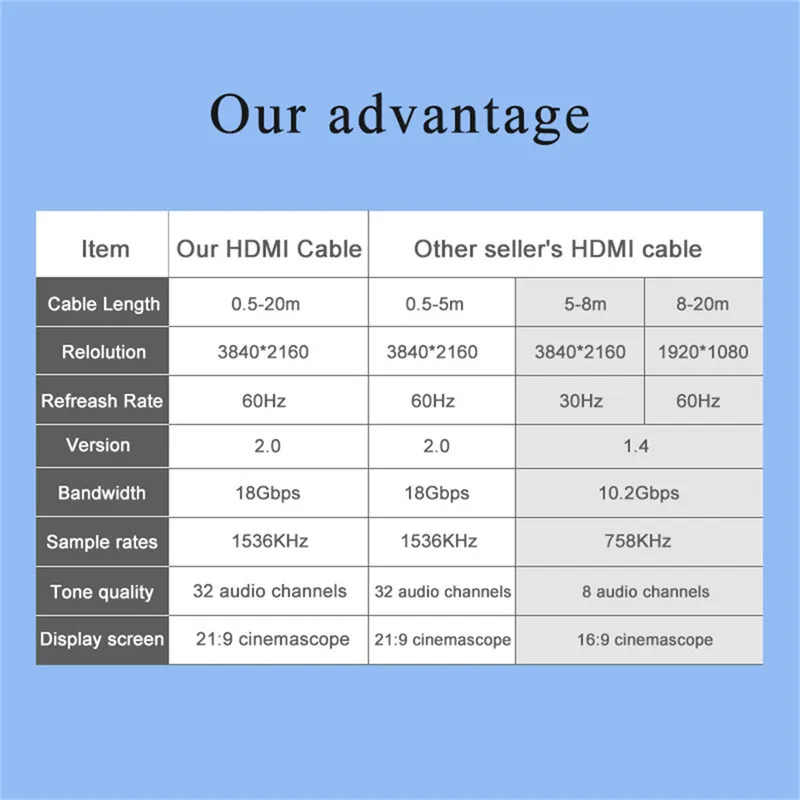 Our advantage

| Item | Our HDMI Cable | Other seller's HDMI cable | | |
|---|---|---|---|---|
| Cable Length | 0.5-20m | 0.5-5m | 5-8m | 8-20m |
| Relolution | 3840*2160 | 3840*2160 | 3840*2160 | 1920*1080 |
| Refreash Rate | 60Hz | 60Hz | 30Hz | 60Hz |
| Version | 2.0 | 2.0 | 1.4 | |
| Bandwidth | 18Gbps | 18Gbps | 10.2Gbps | |
| Sample rates | 1536KHz | 1536KHz | 758KHz | |
| Tone quality | 32 audio channels | 32 audio channels | 8 audio channels | |
| Display screen | 21:9 cinemascope | 21:9 cinemascope | 16:9 cinemascope | |